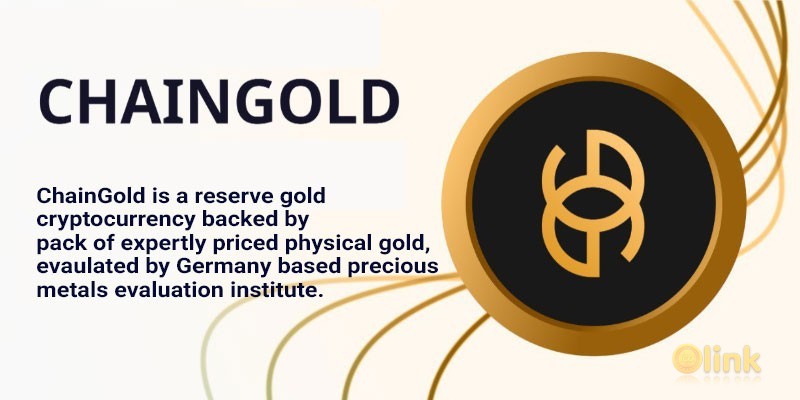 CHAINGOLD

ChainGold is a reserve gold cryptocurrency backed by pack of expertly priced physical gold, evaulated by Germany based precious metals evaluation institute.

link